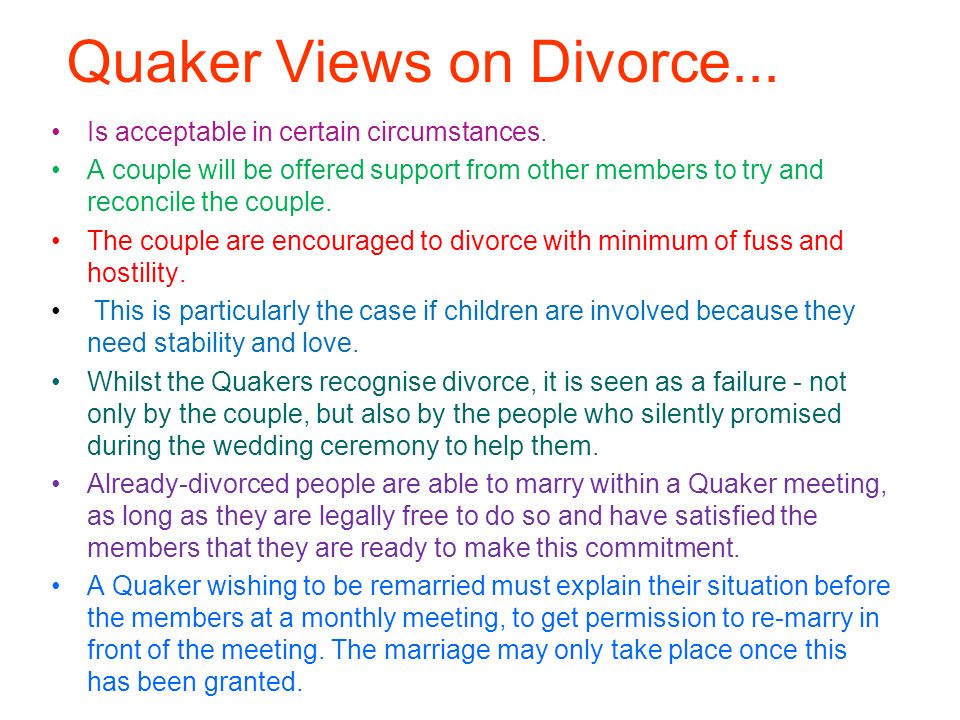 Quaker Views on Divorce...

• Is acceptable in certain circumstances.
• A couple will be offered support from other members to try and reconcile the couple.
• The couple are encouraged to divorce with minimum of fuss and hostility.
• This is particularly the case if children are involved because they need stability and love.
• Whilst the Quakers recognise divorce, it is seen as a failure - not only by the couple, but also by the people who silently promised during the wedding ceremony to help them.
• Already-divorced people are able to marry within a Quaker meeting, as long as they are legally free to do so and have satisfied the members that they are ready to make this commitment.
• A Quaker wishing to be remarried must explain their situation before the members at a monthly meeting, to get permission to re-marry in front of the meeting. The marriage may only take place once this has been granted.